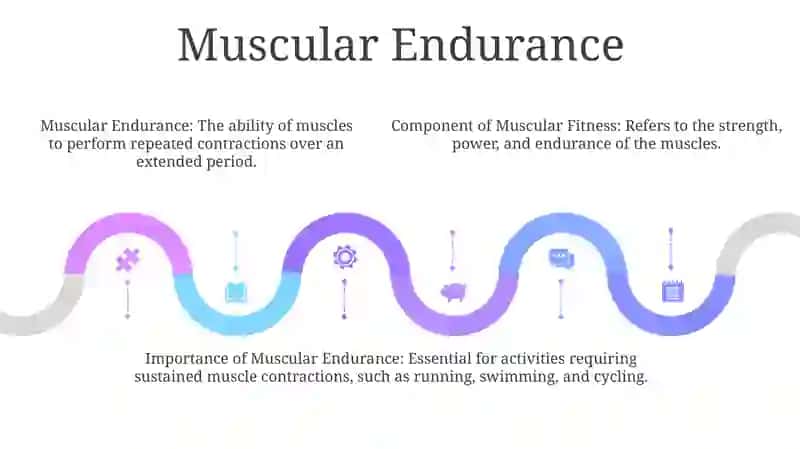 Muscular Endurance

Muscular Endurance: The ability of muscles to perform repeated contractions over an extended period.

Component of Muscular Fitness: Refers to the strength, power, and endurance of the muscles.

Importance of Muscular Endurance: Essential for activities requiring sustained muscle contractions, such as running, swimming, and cycling.